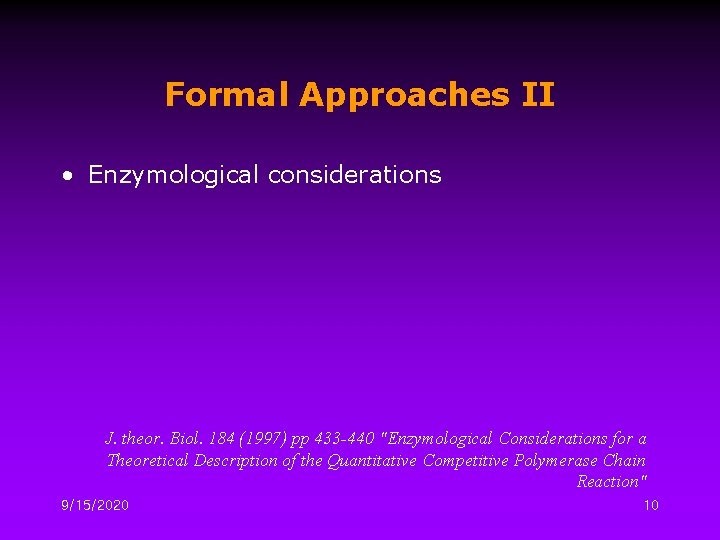 Formal Approaches II

• Enzymological considerations

J. theor. Biol. 184 (1997) pp 433-440 "Enzymological Considerations for a Theoretical Description of the Quantitative Competitive Polymerase Chain Reaction"

9/15/2020

10